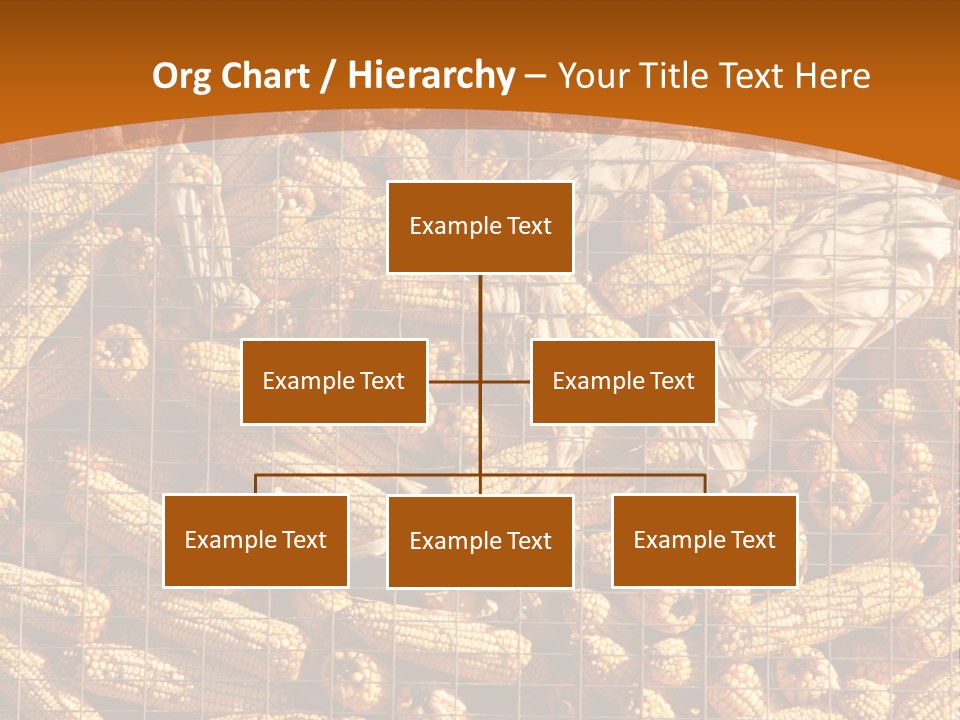 Org Chart / Hierarchy – Your Title Text Here

Example Text

Example Text

Example Text

Example Text

Example Text

Example Text